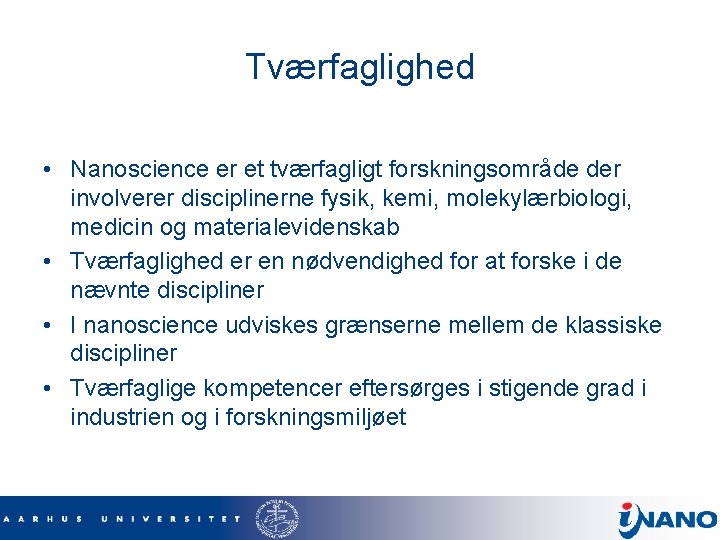 Tværfaglighed

• Nanoscience er et tværfagligt forskningsområde der involverer disciplinerne fysik, kemi, molekylærbiologi, medicin og materialevidenskab
• Tværfaglighed er en nødvendighed for at forske i de nævnte discipliner
• I nanoscience udviskes grænserne mellem de klassiske discipliner
• Tværfaglige kompetencer eftersørges i stigende grad i industrien og i forskningsmiljøet

AARHUS UNIVERSITET

iNANO